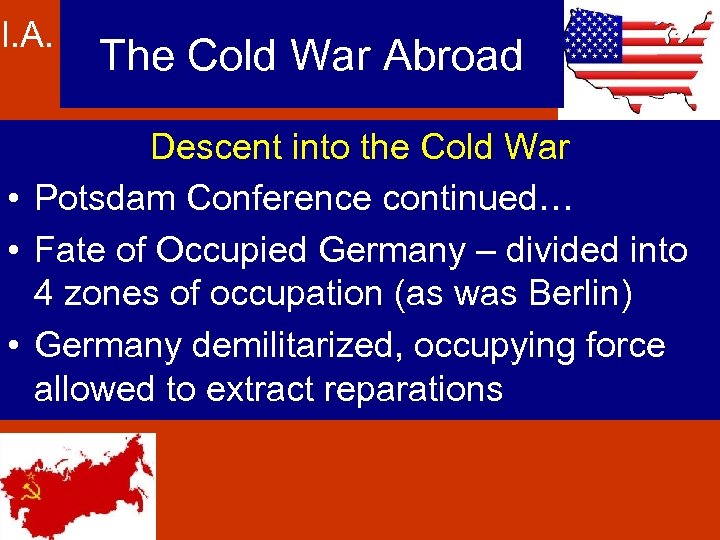 I.A.

The Cold War Abroad

Descent into the Cold War

• Potsdam Conference continued…

• Fate of Occupied Germany – divided into 4 zones of occupation (as was Berlin)

• Germany demilitarized, occupying force allowed to extract reparations